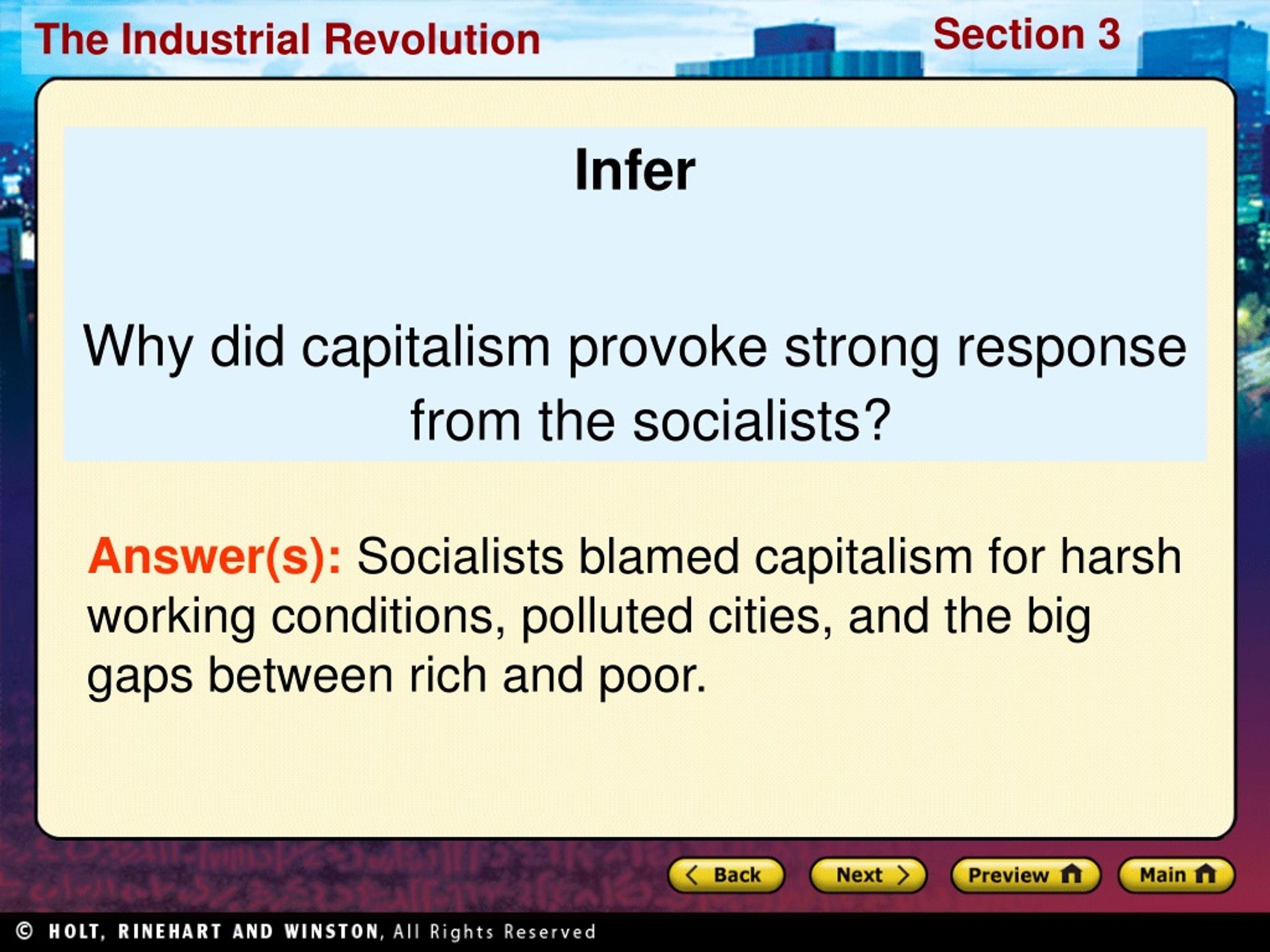 The Industrial Revolution

Section 3

Infer

Why did capitalism provoke strong response from the socialists?

Answer(s): Socialists blamed capitalism for harsh working conditions, polluted cities, and the big gaps between rich and poor.

Back

Next

Preview

Main

© HOLT, RINEHART AND WINSTON, All Rights Reserved